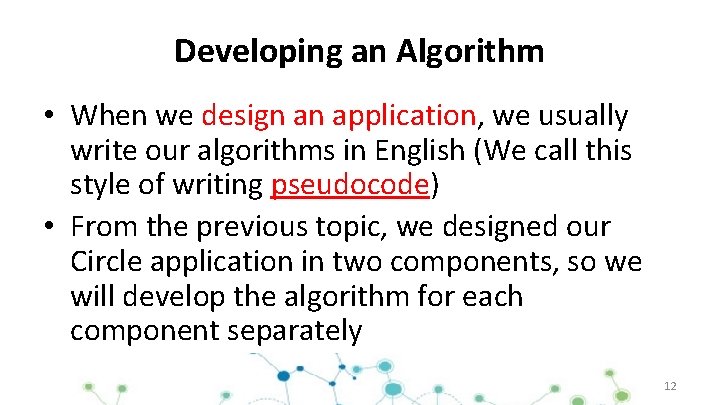 Developing an Algorithm

• When we design an application, we usually write our algorithms in English (We call this style of writing pseudocode)

• From the previous topic, we designed our Circle application in two components, so we will develop the algorithm for each component separately

12